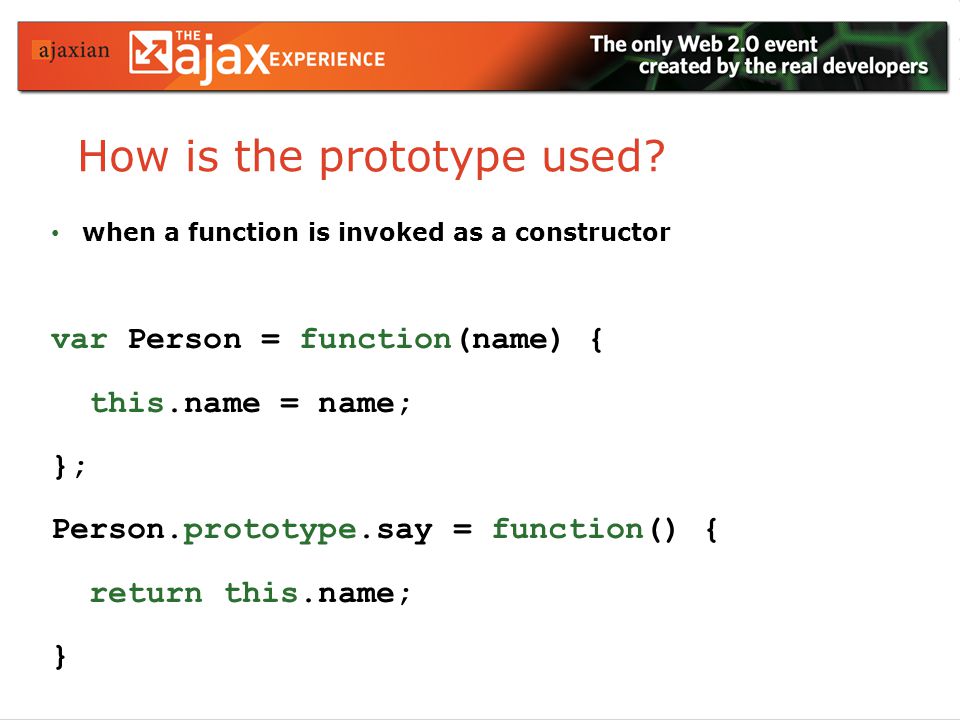 ajaxian THE ajax EXPERIENCE The only Web 2.0 event created by the real developers

How is the prototype used?

• when a function is invoked as a constructor

var Person = function(name) {
  this.name = name;
};
Person.prototype.say = function() {
  return this.name;
}